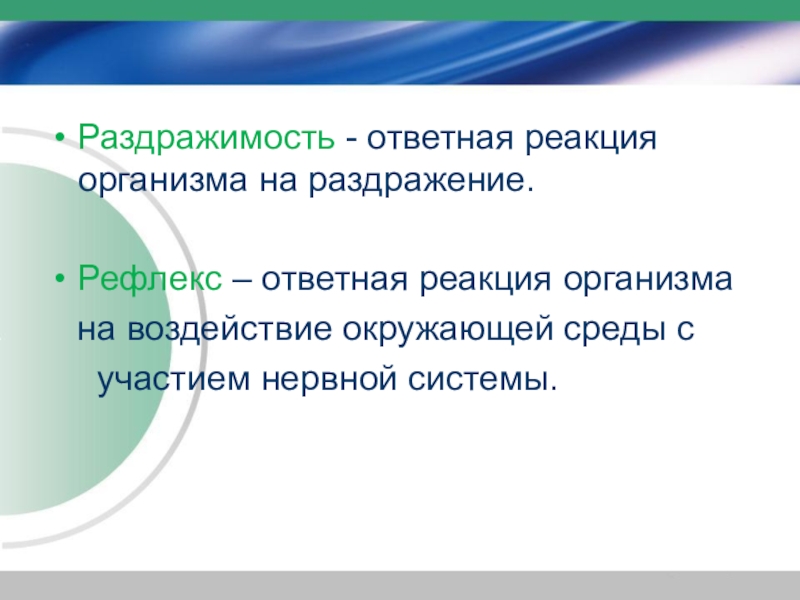 • Раздражимость - ответная реакция организма на раздражение.

• Рефлекс – ответная реакция организма на воздействие окружающей среды с участием нервной системы.